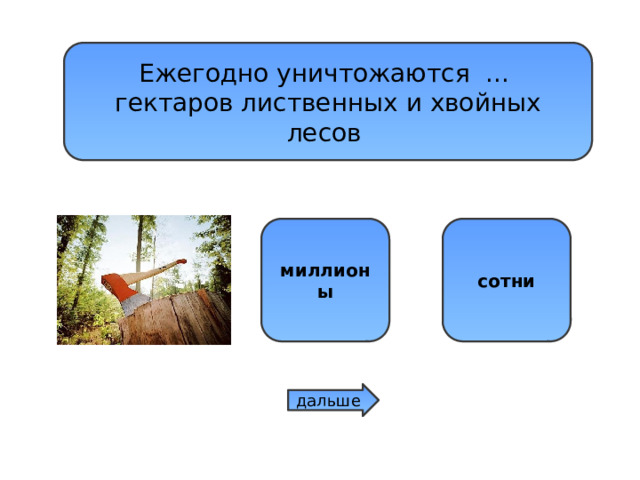 Ежегодно уничтожаются ... гектаров лиственных и хвойных лесов

миллионы

сотни

дальше